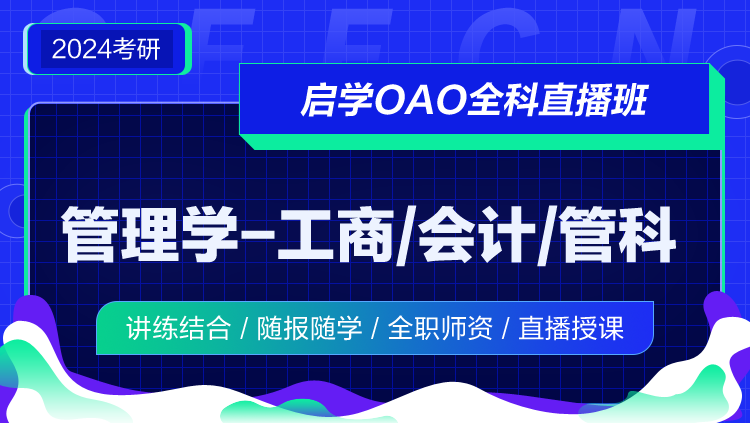 2024考研

启学OAO全科直播班

管理学-工商/会计/管科

讲练结合 / 随报随学 / 全职师资 / 直播授课